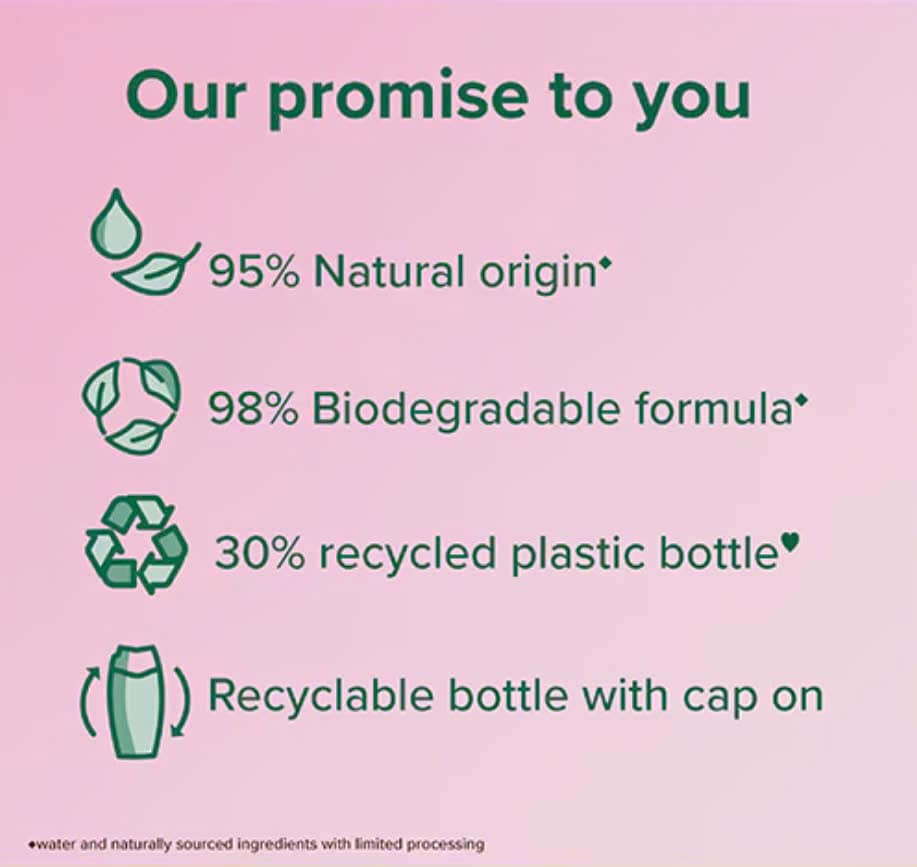 Our promise to you

95% Natural origin◆

98% Biodegradable formula◆

30% recycled plastic bottle♥

Recyclable bottle with cap on

◆water and naturally sourced ingredients with limited processing